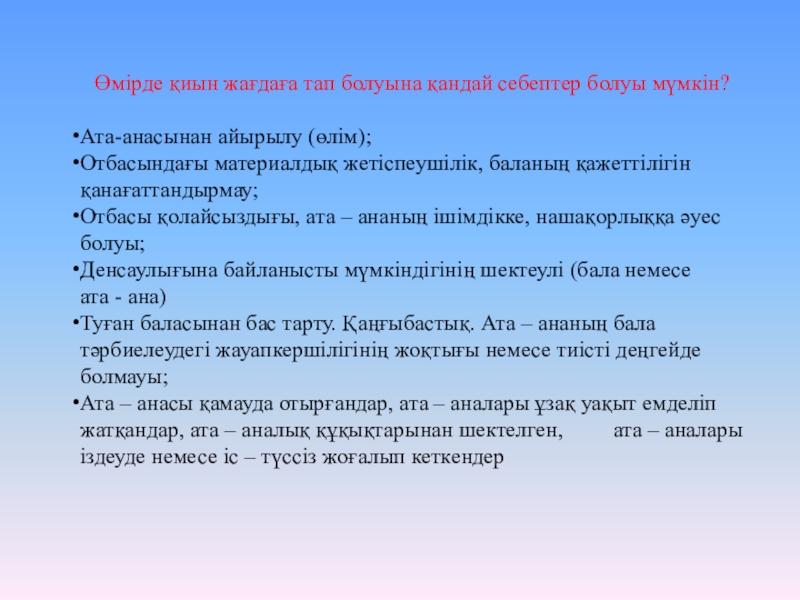 Өмірде қиын жағдаға тап болуына қандай себептер болуы мүмкін?

•Ата-анасынан айырылу (өлім);
•Отбасындағы материалдық жетіспеушілік, баланың қажеттілігін қанағаттандырмау;
•Отбасы қолайсыздығы, ата – ананың ішімдікке, нашақорлыққа әуес болуы;
•Денсаулығына байланысты мүмкіндігінің шектеулі (бала немесе ата - ана)
•Туған баласынан бас тарту. Қаңғыбастық. Ата – ананың бала тәрбиелеудегі жауапкершілігінің жоқтығы немесе тиісті деңгейде болмауы;
•Ата – анасы қамауда отырғандар, ата – аналары ұзақ уақыт емделіп жатқандар, ата – аналық құқықтарынан шектелген, ата – аналары іздеуде немесе іс – түссіз жоғалып кеткендер